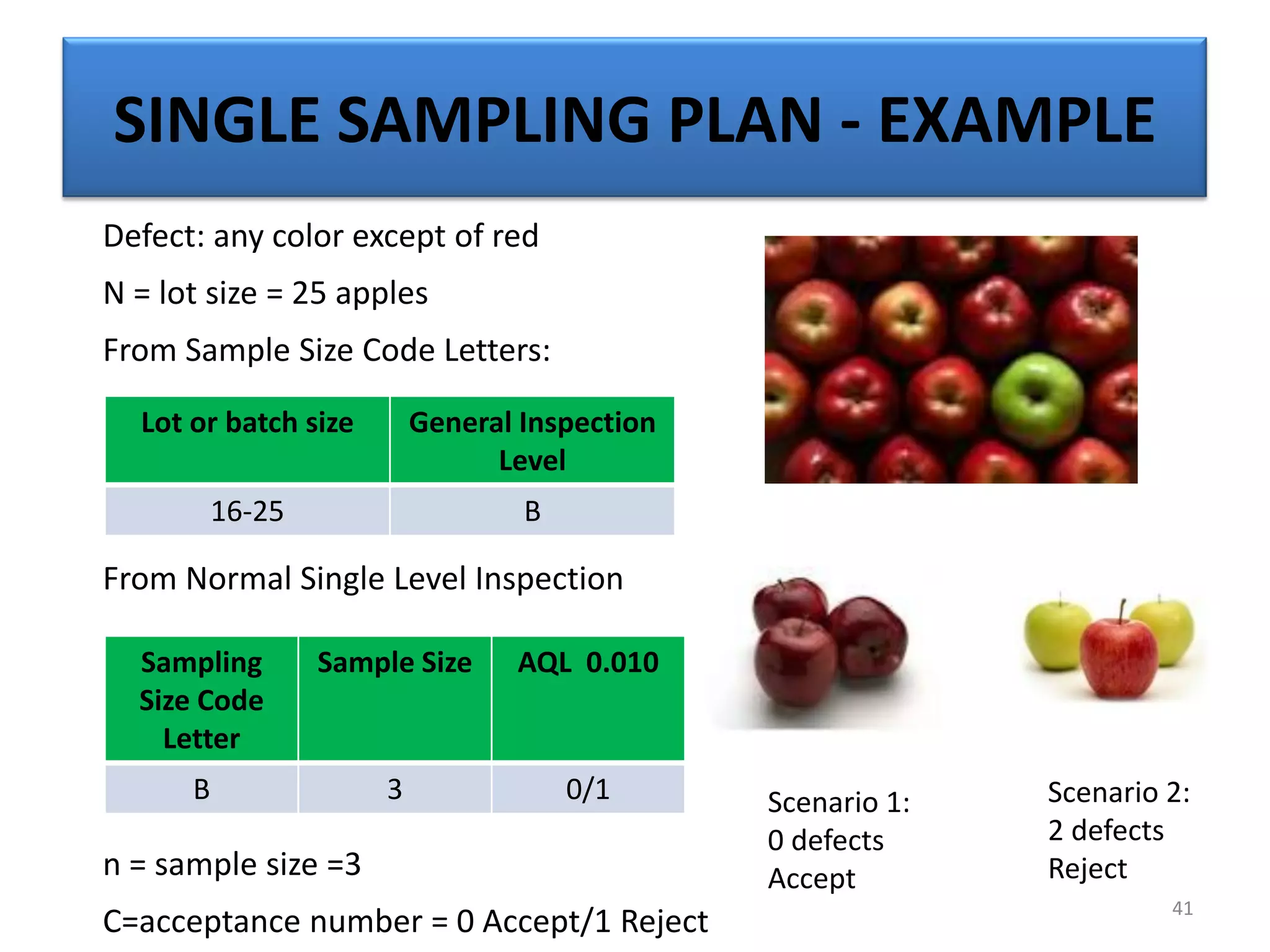 SINGLE SAMPLING PLAN - EXAMPLE

Defect: any color except of red

N = lot size = 25 apples

From Sample Size Code Letters:

| Lot or batch size | General Inspection Level |
|---|---|
| 16-25 | B |

From Normal Single Level Inspection

| Sampling Size Code Letter | Sample Size | AQL 0.010 |
|---|---|---|
| B | 3 | 0/1 |

n = sample size =3

C=acceptance number = 0 Accept/1 Reject

Scenario 1:
0 defects
Accept

Scenario 2:
2 defects
Reject

41